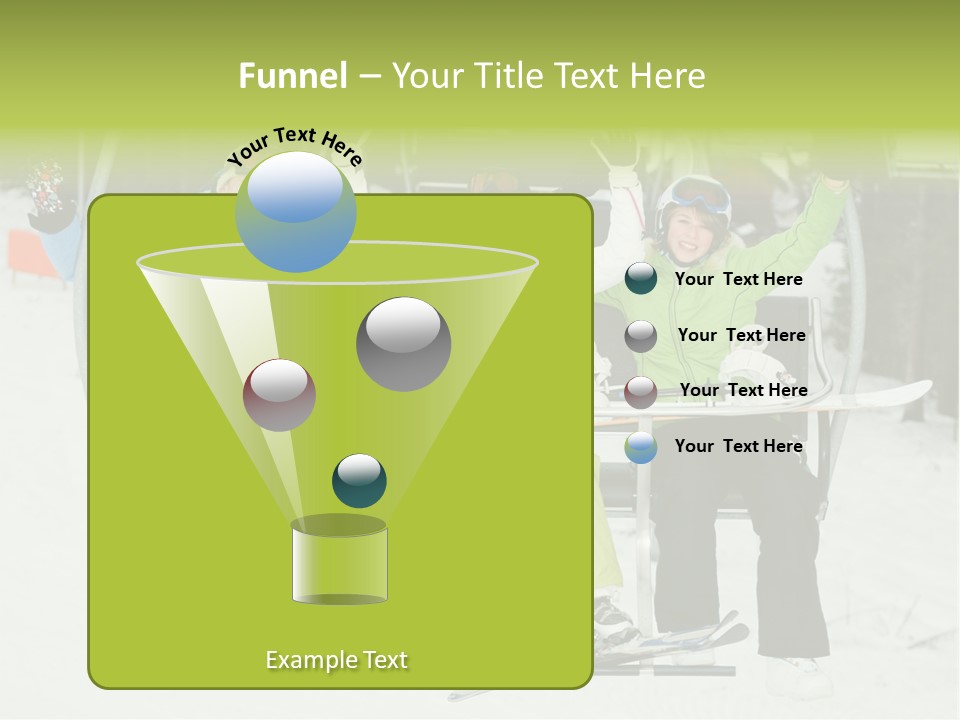 Funnel – Your Title Text Here

Your Text Here

Your Text Here

Your Text Here

Your Text Here

Your Text Here

Example Text